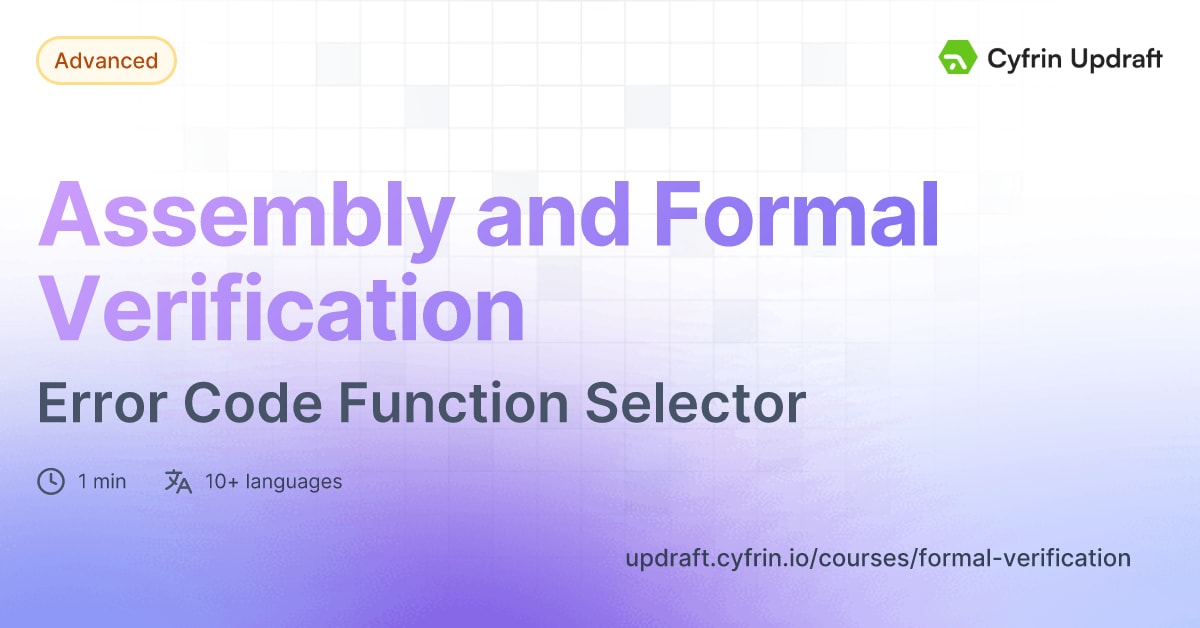 Advanced

Cyfrin Updraft

Assembly and Formal Verification

Error Code Function Selector

1 min 10+ languages

updraft.cyfrin.io/courses/formal-verification